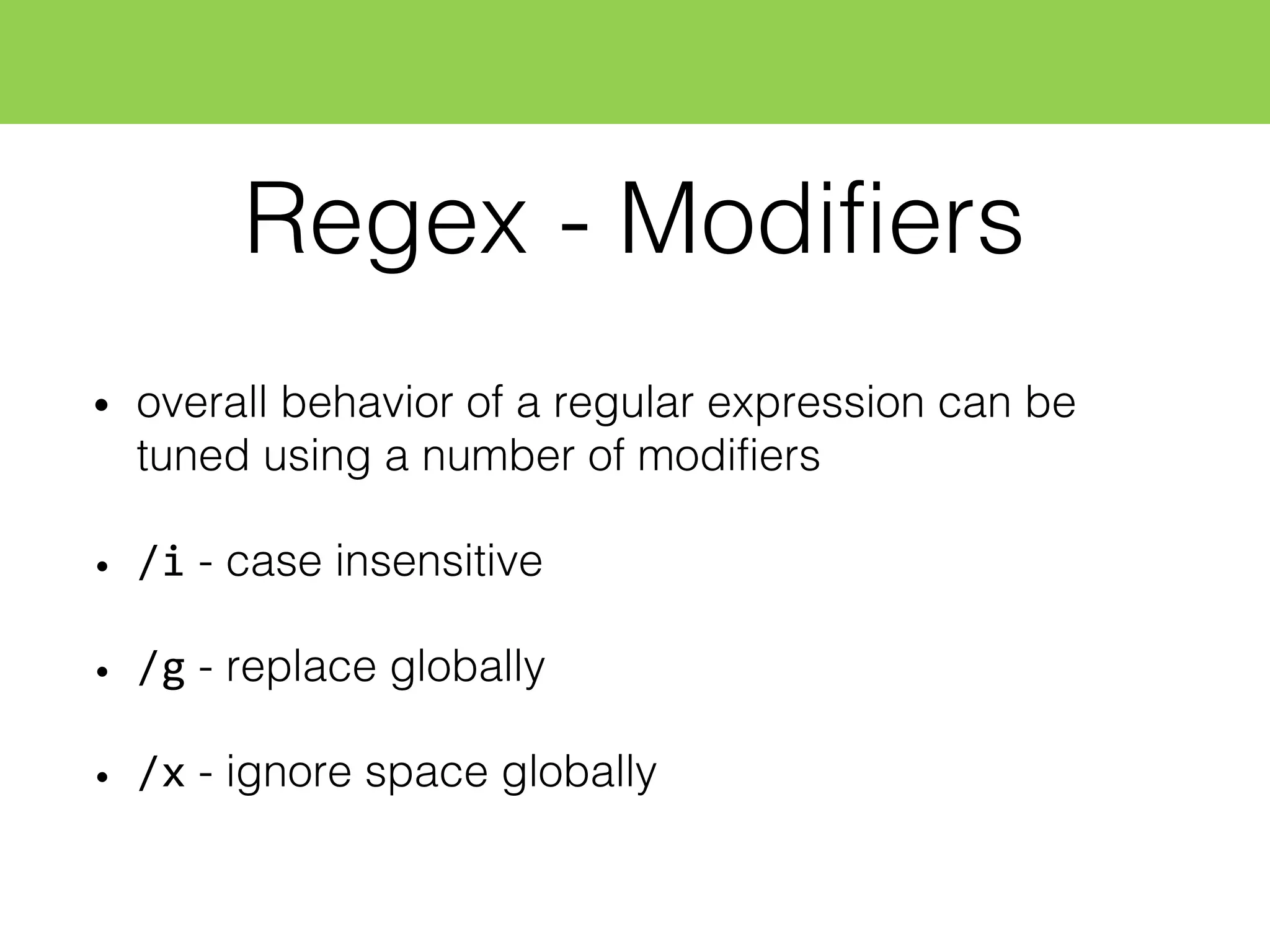 Regex - Modifiers

• overall behavior of a regular expression can be tuned using a number of modifiers

• /i - case insensitive

• /g - replace globally

• /x - ignore space globally